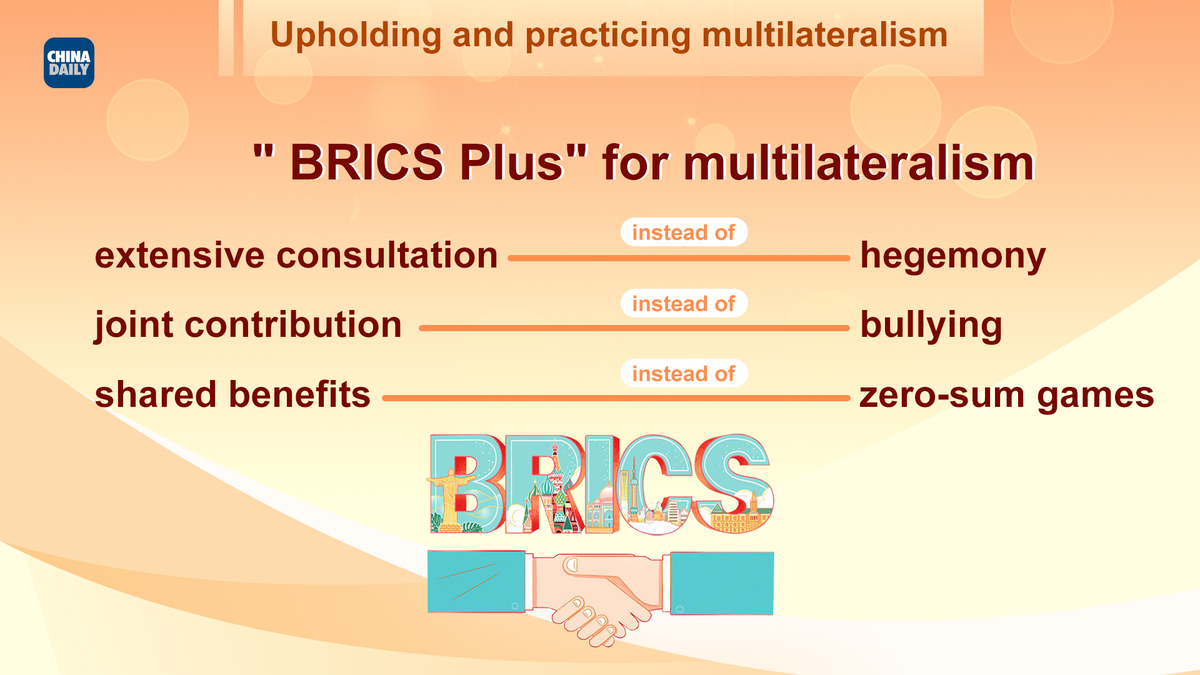 CHINA DAILY

Upholding and practicing multilateralism

" BRICS Plus" for multilateralism

extensive consultation instead of hegemony

joint contribution instead of bullying

shared benefits instead of zero-sum games

BRICS